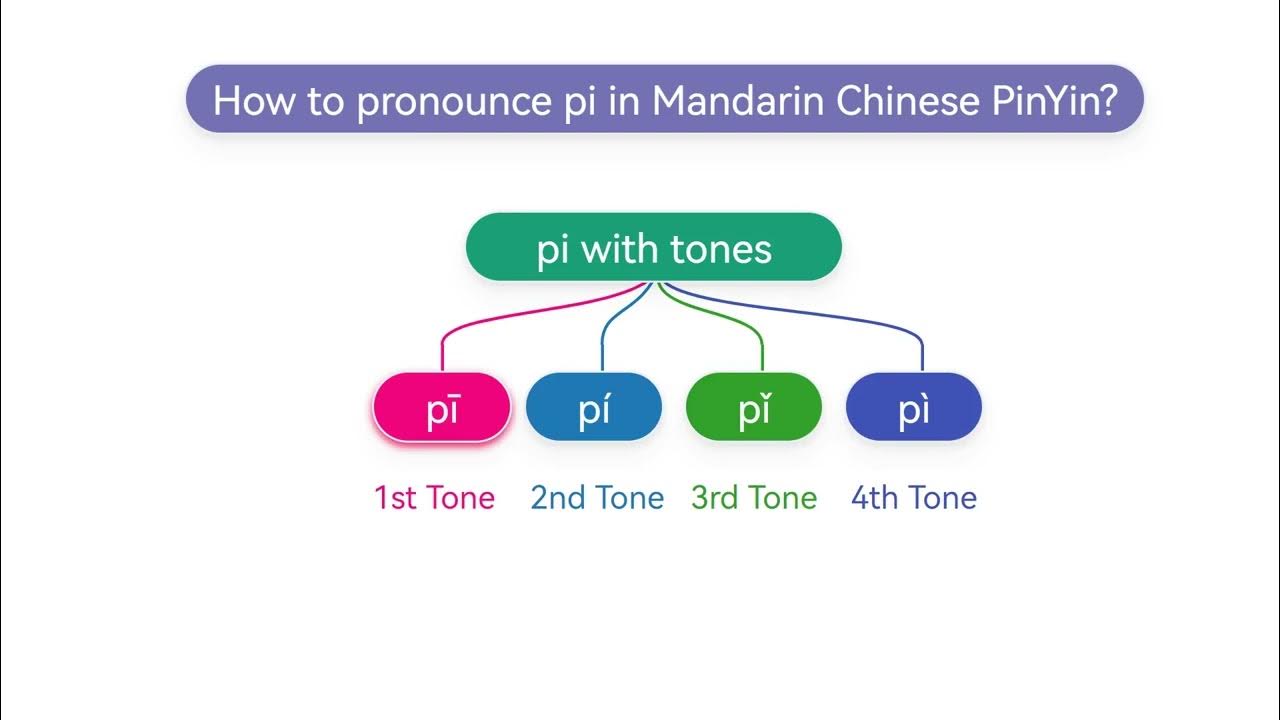 How to pronounce pi in Mandarin Chinese PinYin?

pi with tones

pī

pí

pǐ

pì

1st Tone

2nd Tone

3rd Tone

4th Tone